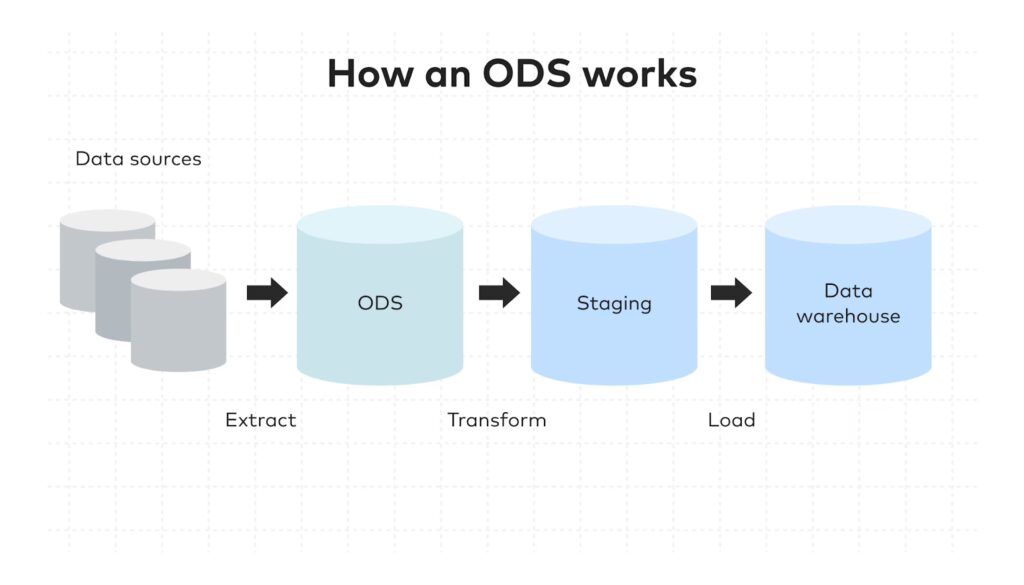 How an ODS works

Data sources

ODS

Staging

Data warehouse

Extract

Transform

Load